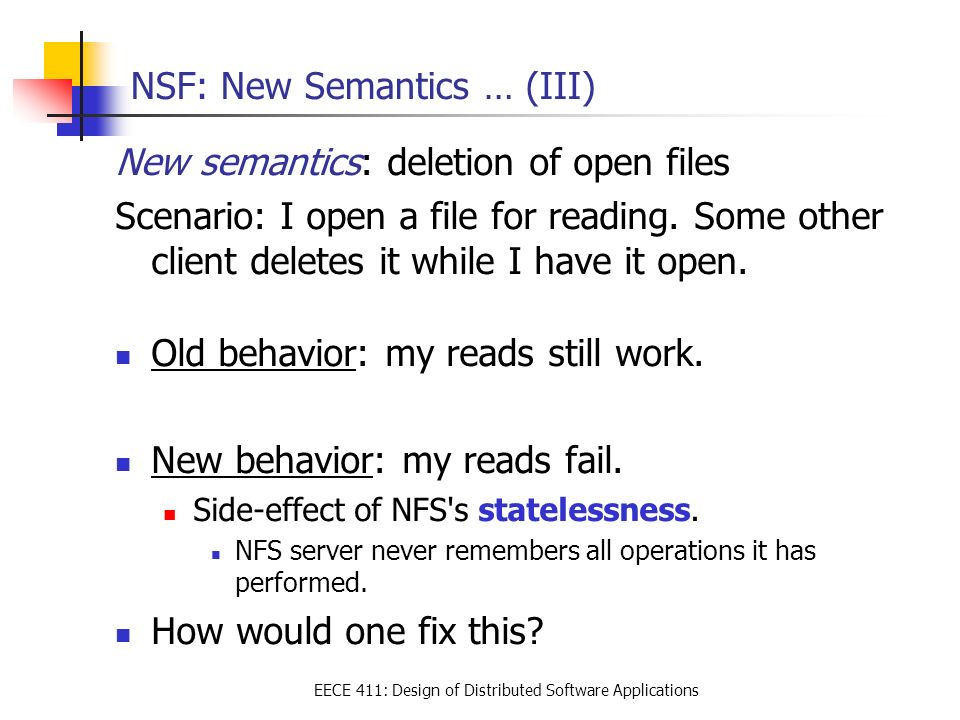 NSF: New Semantics … (III)

New semantics: deletion of open files

Scenario: I open a file for reading. Some other client deletes it while I have it open.

Old behavior: my reads still work.

New behavior: my reads fail.

Side-effect of NFS's statelessness.

NFS server never remembers all operations it has performed.

How would one fix this?

EECE 411: Design of Distributed Software Applications